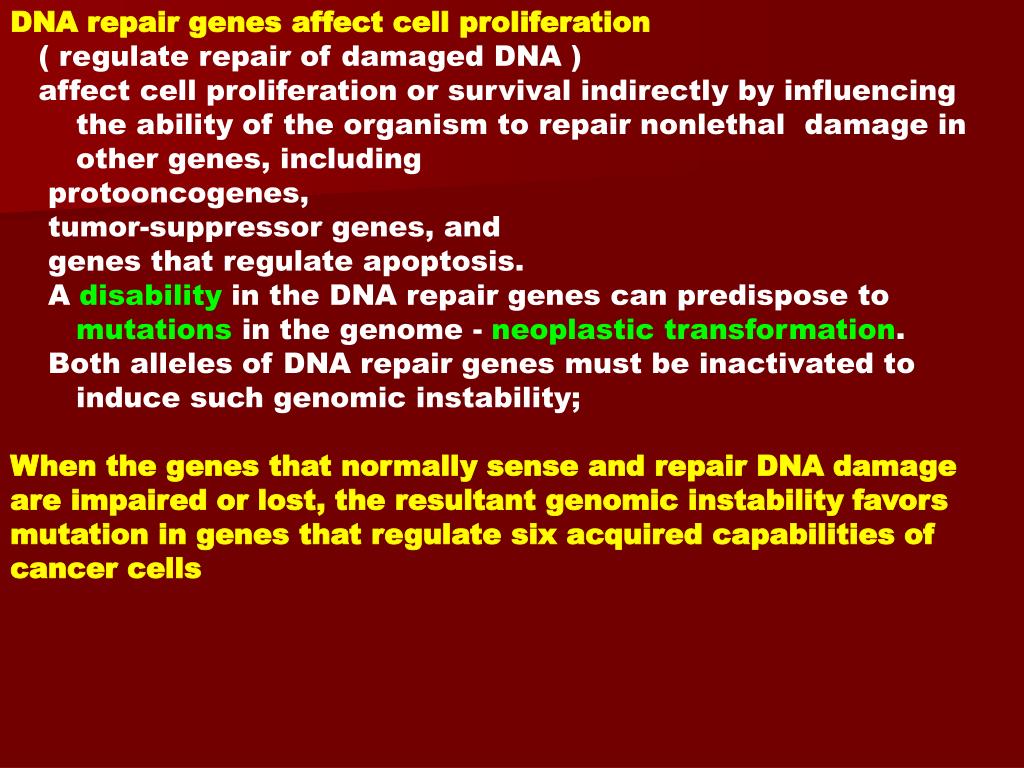 DNA repair genes affect cell proliferation

( regulate repair of damaged DNA )

affect cell proliferation or survival indirectly by influencing the ability of the organism to repair nonlethal damage in other genes, including

protooncogenes,

tumor-suppressor genes, and

genes that regulate apoptosis.

A disability in the DNA repair genes can predispose to mutations in the genome - neoplastic transformation.

Both alleles of DNA repair genes must be inactivated to induce such genomic instability;

When the genes that normally sense and repair DNA damage are impaired or lost, the resultant genomic instability favors mutation in genes that regulate six acquired capabilities of cancer cells